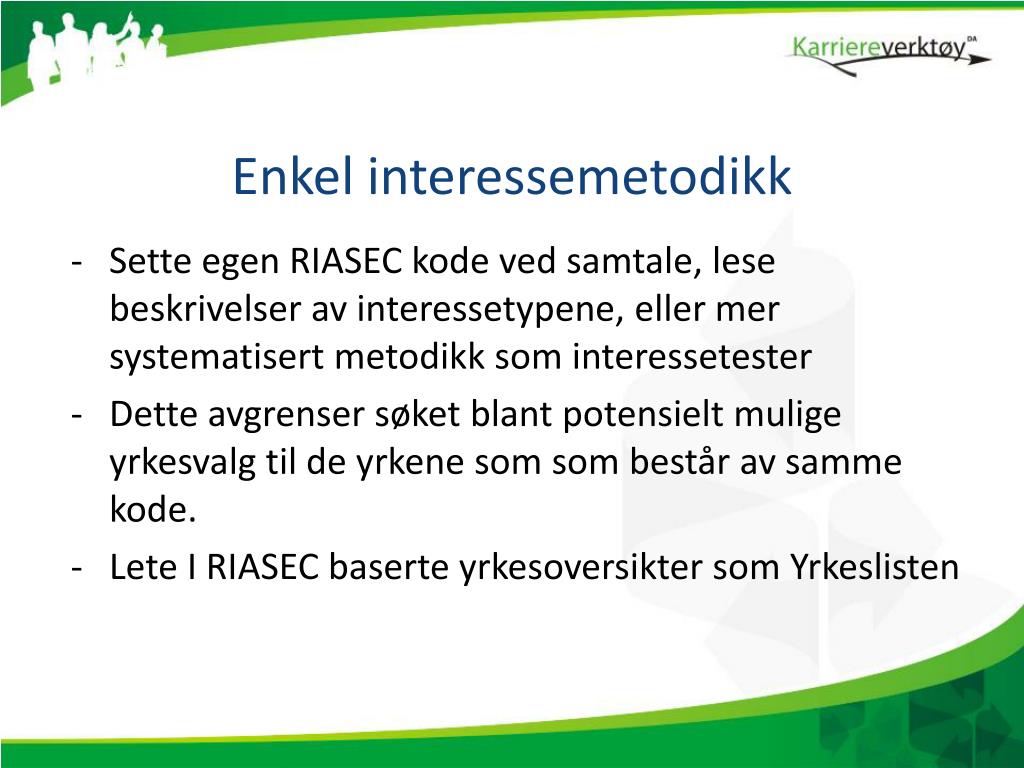 Karriereverktøy DA

Enkel interessemetodikk

- Sette egen RIASEC kode ved samtale, lese beskrivelser av interessetypene, eller mer systematisert metodikk som interessetester
- Dette avgrenser søket blant potensielt mulige yrkesvalg til de yrkene som som består av samme kode.
- Lete I RIASEC baserte yrkesoversikter som Yrkeslisten